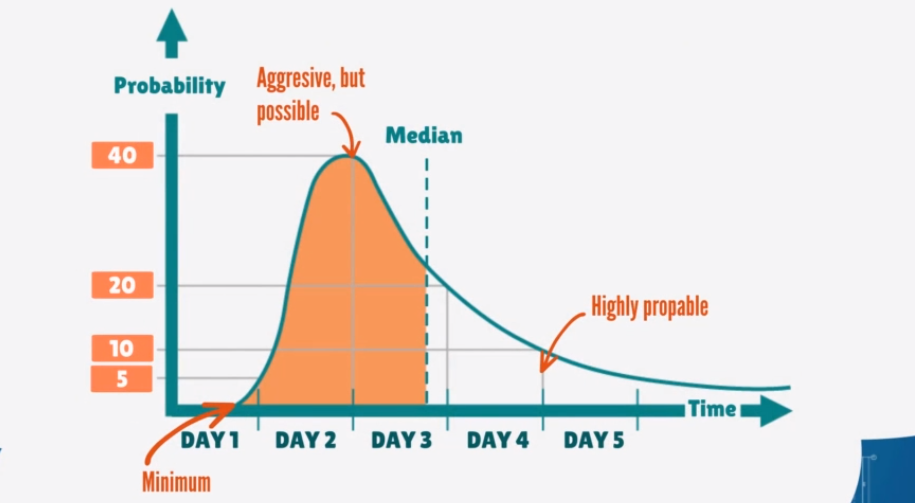 Probability

Aggresive, but possible

Median

40

20

10

5

Highly propable

Time

DAY 1 DAY 2 DAY 3 DAY 4 DAY 5

Minimum